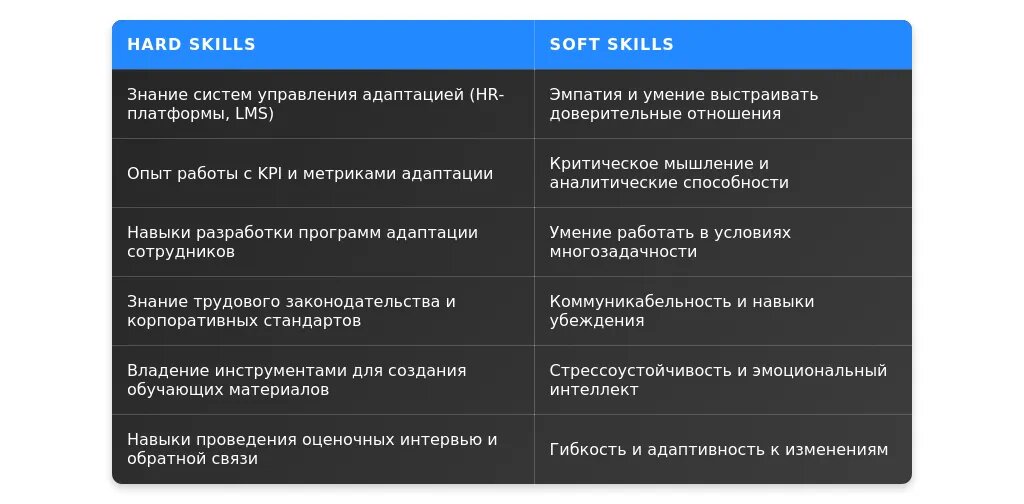 | HARD SKILLS | SOFT SKILLS |
|---|---|
| Знание систем управления адаптацией (HR-платформы, LMS) | Эмпатия и умение выстраивать доверительные отношения |
| Опыт работы с KPI и метриками адаптации | Критическое мышление и аналитические способности |
| Навыки разработки программ адаптации сотрудников | Умение работать в условиях многозадачности |
| Знание трудового законодательства и корпоративных стандартов | Коммуникабельность и навыки убеждения |
| Владение инструментами для создания обучающих материалов | Стрессоустойчивость и эмоциональный интеллект |
| Навыки проведения оценочных интервью и обратной связи | Гибкость и адаптивность к изменениям |